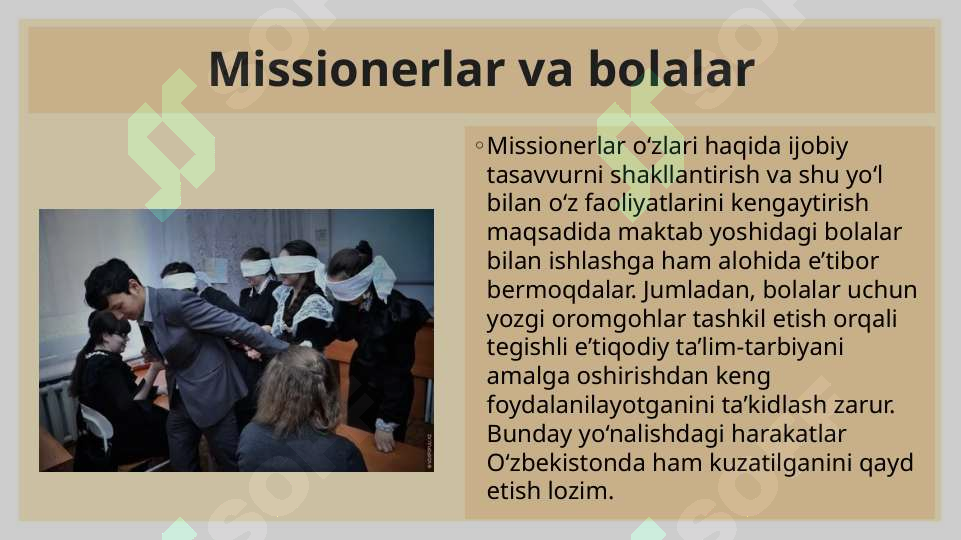 Missionerlar va bolalar

◦ Missionerlar o‘zlari haqida ijobiy tasavvurni shakllantirish va shu yo‘l bilan o‘z faoliyatlarini kengaytirish maqsadida maktab yoshidagi bolalar bilan ishlashga ham alohida e’tibor bermoqdalar. Jumladan, bolalar uchun yozgi oromgohlar tashkil etish orqali tegishli e’tiqodiy ta’lim-tarbiyani amalga oshirishdan keng foydalanilayotganini ta’kidlash zarur. Bunday yo‘nalishdagi harakatlar O‘zbekistonda ham kuzatilganini qayd etish lozim.